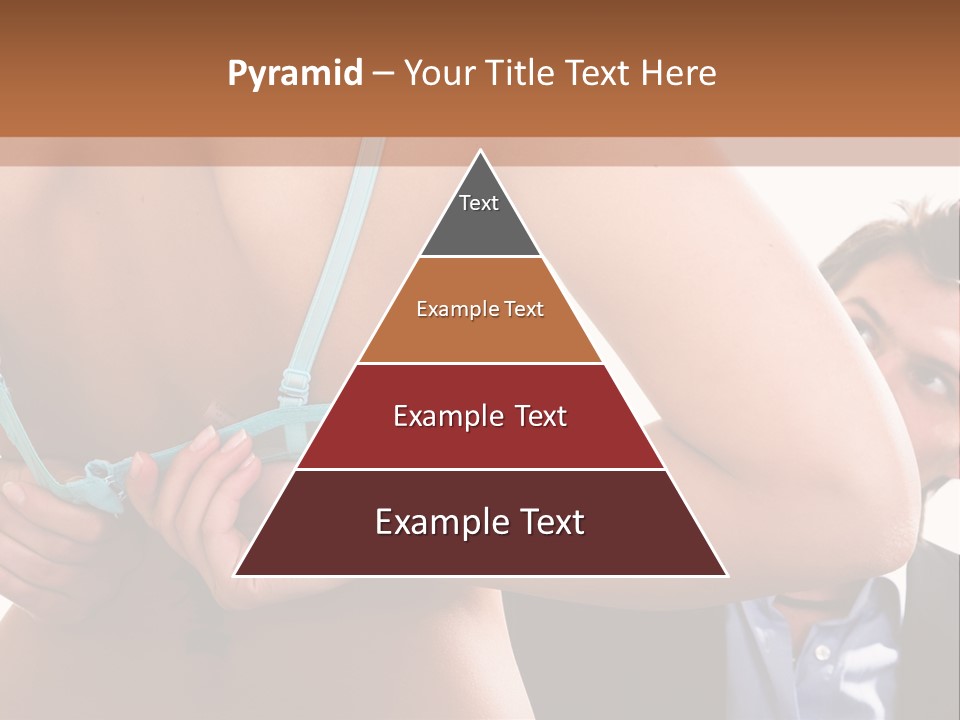 Pyramid – Your Title Text Here

Text

Example Text

Example Text

Example Text